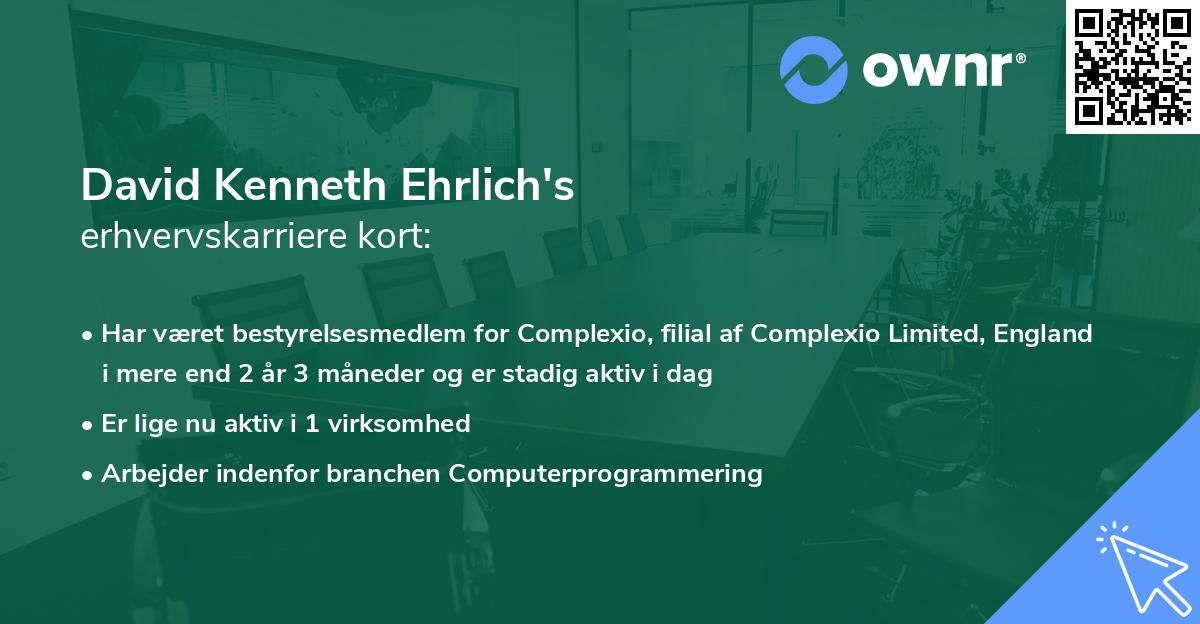 ownr®

David Kenneth Ehrlich's
erhvervskarriere kort:

• Har været bestyrelsesmedlem for Complexio, filial af Complexio Limited, England i mere end 2 år 3 måneder og er stadig aktiv i dag
• Er lige nu aktiv i 1 virksomhed
• Arbejder indenfor branchen Computerprogrammering